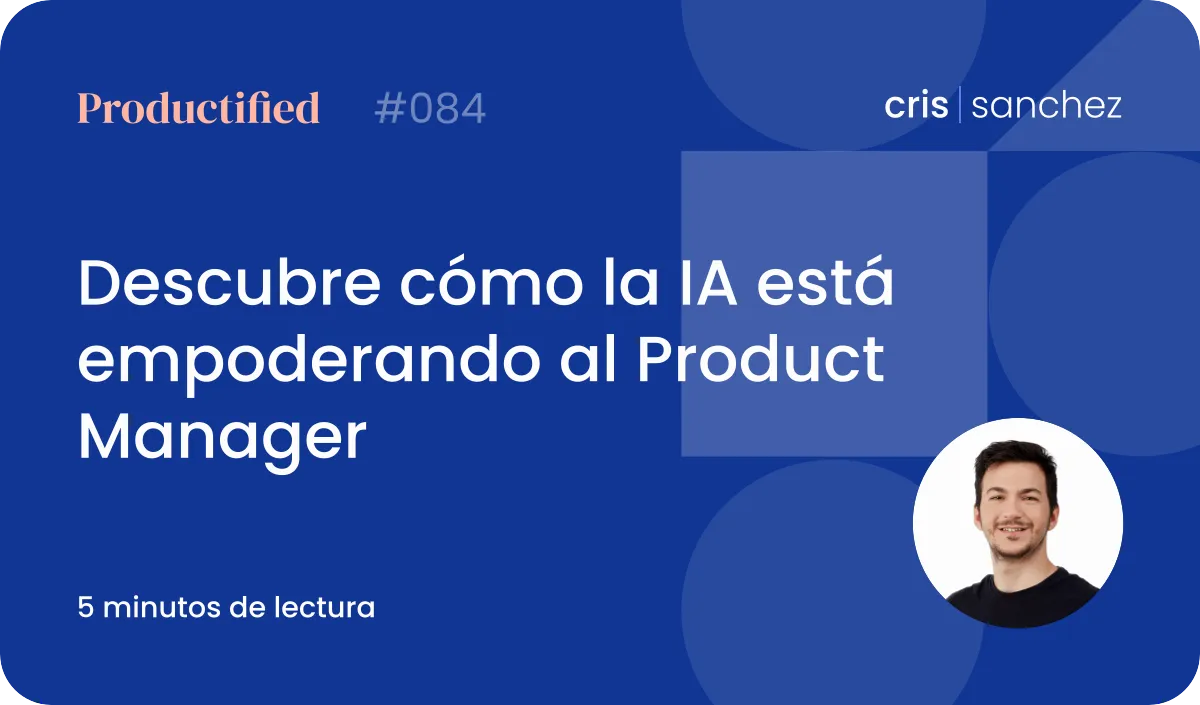 Productified #084

cris | sanchez

Descubre cómo la IA está empoderando al Product Manager

5 minutos de lectura